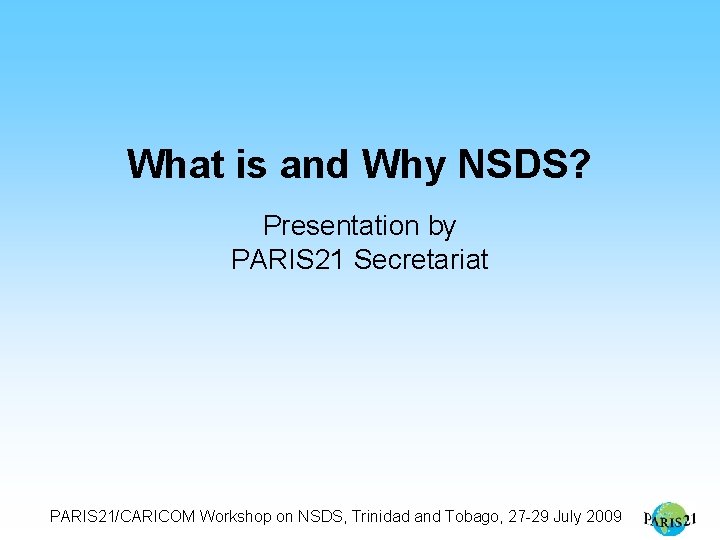 What is and Why NSDS?

Presentation by
PARIS21 Secretariat

PARIS21/CARICOM Workshop on NSDS, Trinidad and Tobago, 27-29 July 2009

PARIS21